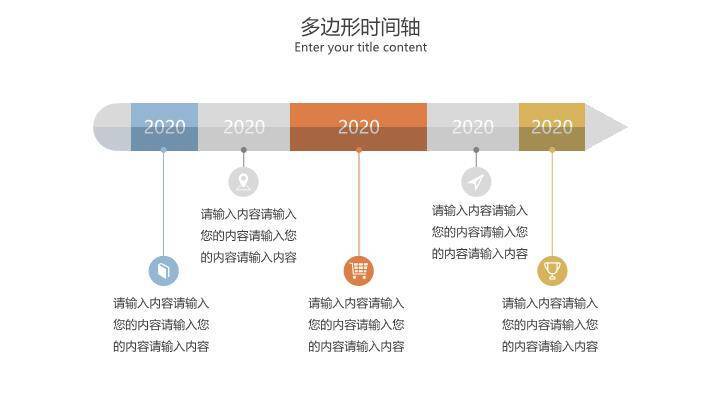 多边形时间轴
Enter your title content

2020 2020 2020 2020 2020

请输入内容请输入您的内容请输入您的内容请输入内容

请输入内容请输入您的内容请输入您的内容请输入内容

请输入内容请输入您的内容请输入您的内容请输入内容

请输入内容请输入您的内容请输入您的内容请输入内容

请输入内容请输入您的内容请输入您的内容请输入内容